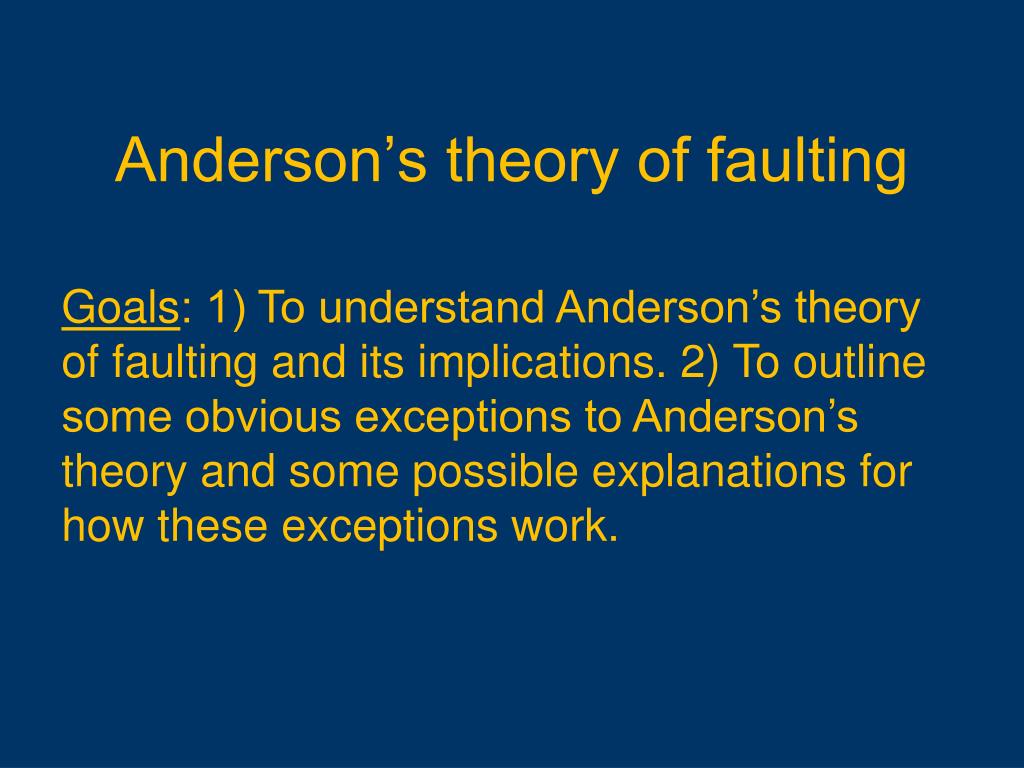 Anderson’s theory of faulting

Goals: 1) To understand Anderson’s theory of faulting and its implications. 2) To outline some obvious exceptions to Anderson’s theory and some possible explanations for how these exceptions work.